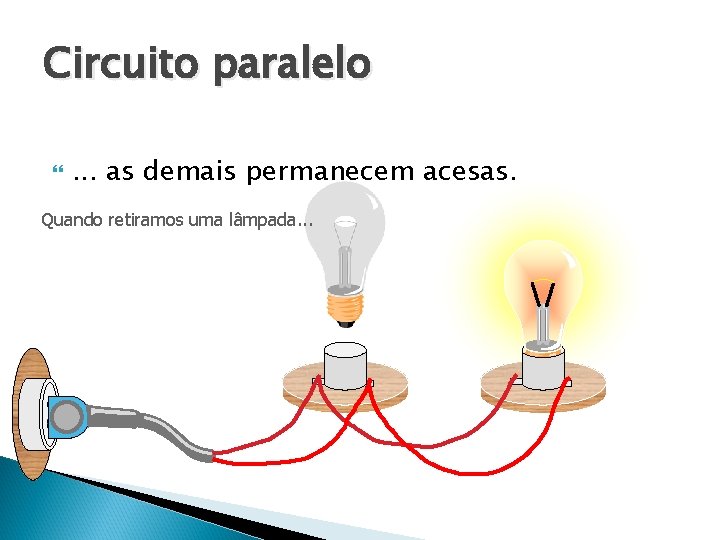 Circuito paralelo

... as demais permanecem acesas.

Quando retiramos uma lâmpada...